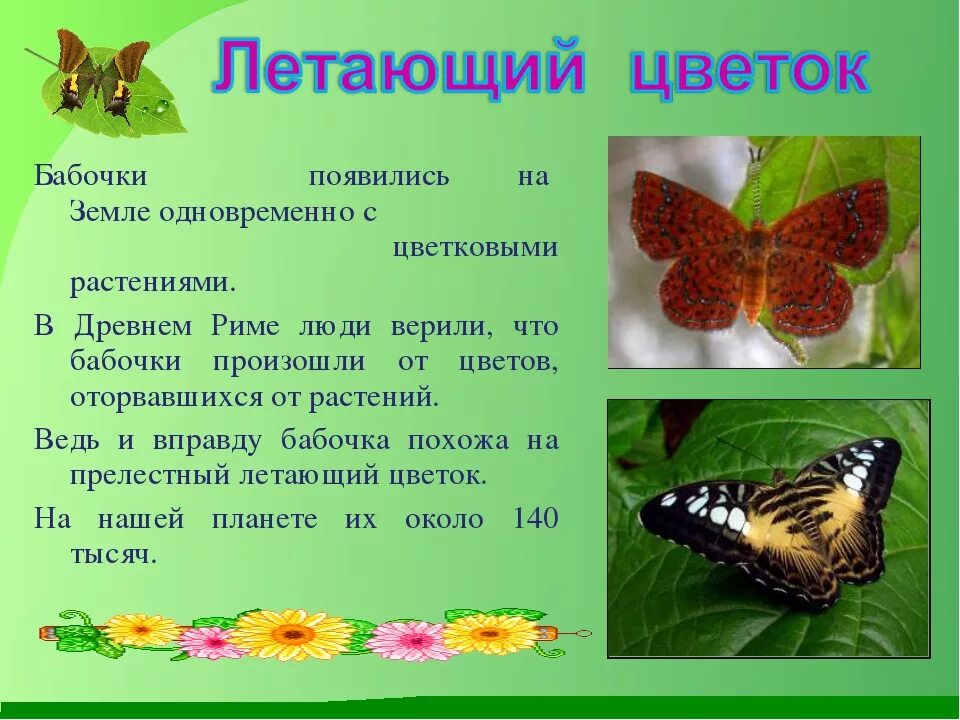 Летающий цветок

Бабочки появились на Земле одновременно с цветковыми растениями.

В Древнем Риме люди верили, что бабочки произошли от цветов, оторвавшихся от растений.

Ведь и вправду бабочка похожа на прелестный летающий цветок.

На нашей планете их около 140 тысяч.